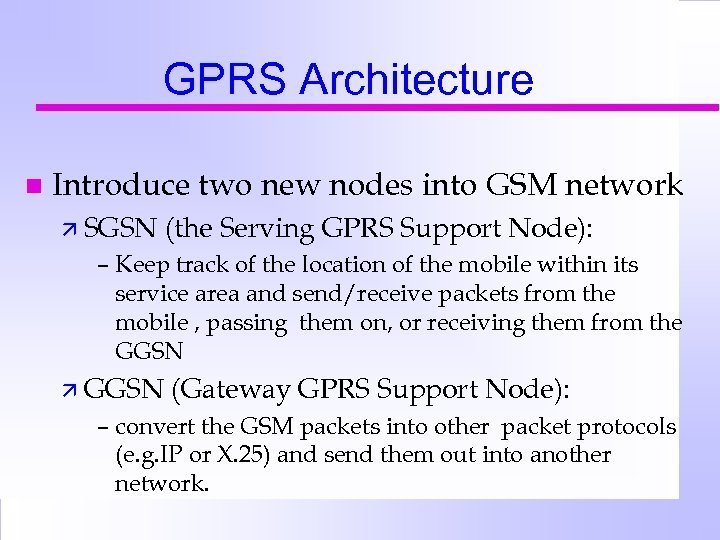 GPRS Architecture

■ Introduce two new nodes into GSM network

↗ SGSN (the Serving GPRS Support Node):

– Keep track of the location of the mobile within its service area and send/receive packets from the mobile , passing them on, or receiving them from the GGSN

↗ GGSN (Gateway GPRS Support Node):

– convert the GSM packets into other packet protocols (e.g.IP or X.25) and send them out into another network.